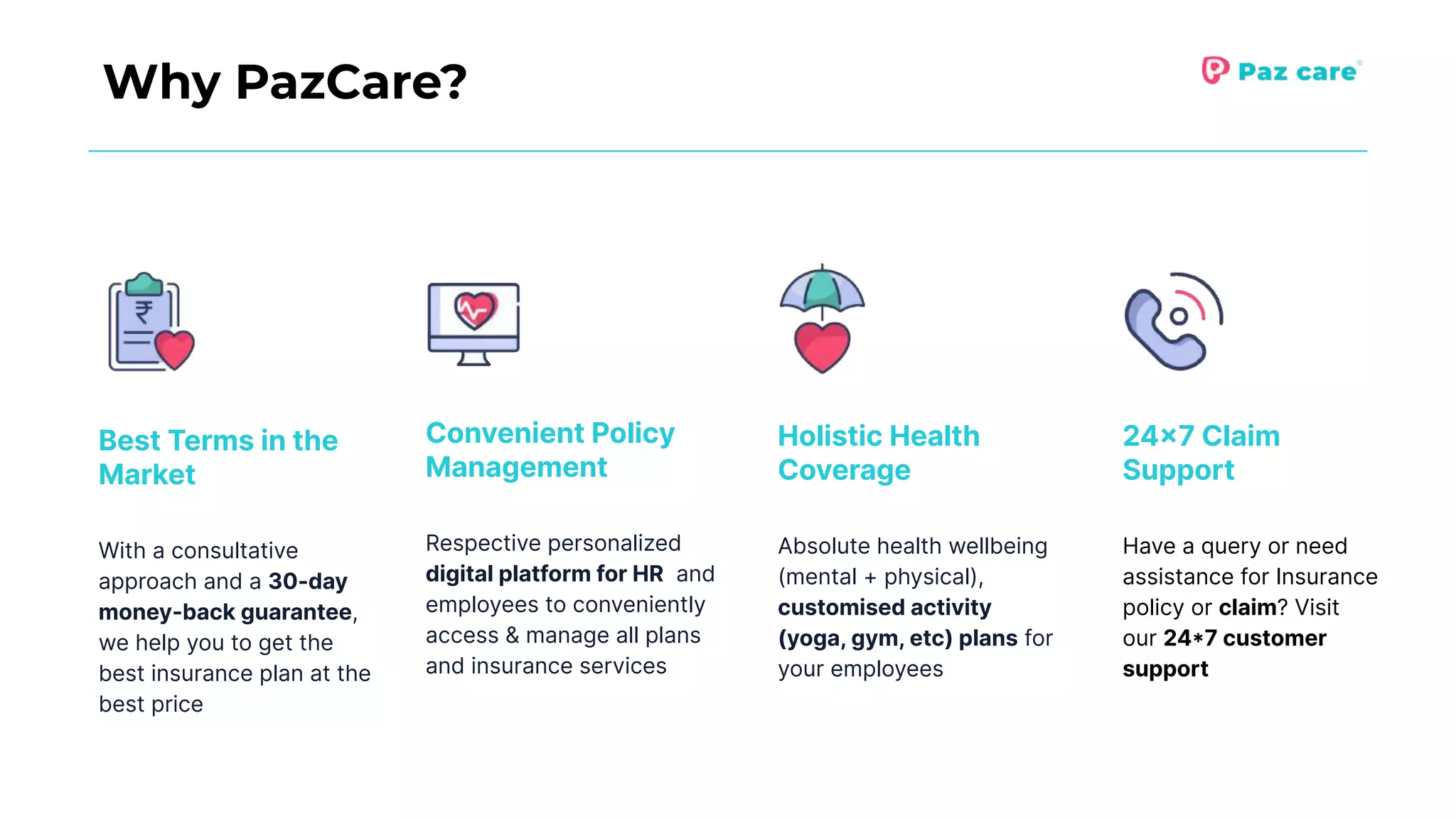 Why PazCare?

Paz care

₹

Best Terms in the Market

With a consultative approach and a 30-day money-back guarantee, we help you to get the best insurance plan at the best price

Convenient Policy Management

Respective personalized digital platform for HR and employees to conveniently access & manage all plans and insurance services

Holistic Health Coverage

Absolute health wellbeing (mental + physical), customised activity (yoga, gym, etc) plans for your employees

24×7 Claim Support

Have a query or need assistance for Insurance policy or claim? Visit our 24*7 customer support